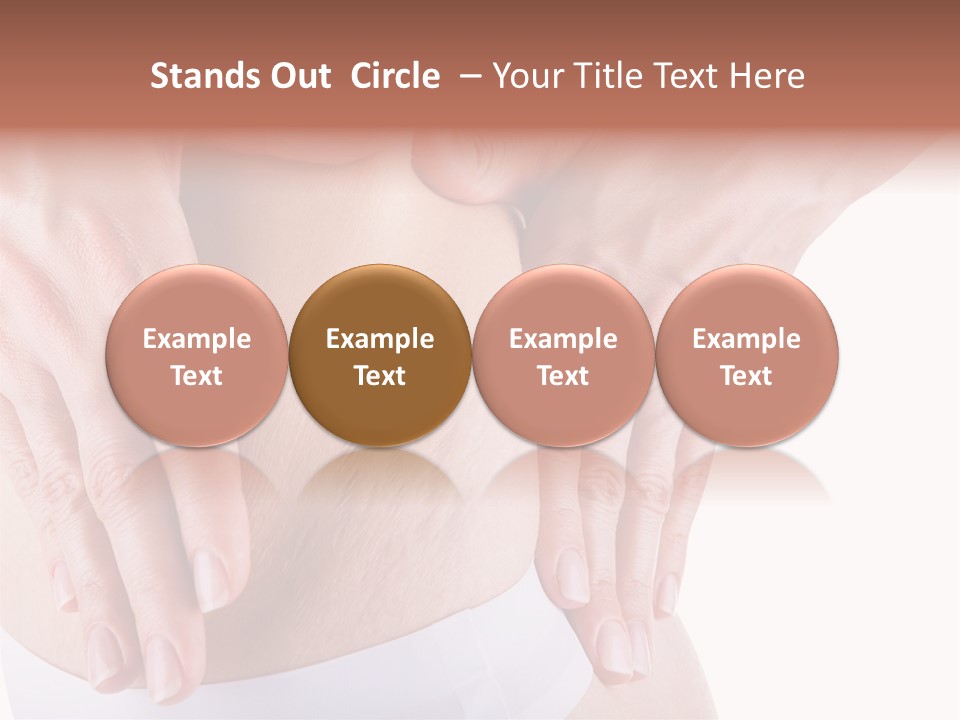 Stands Out Circle – Your Title Text Here

Example Text

Example Text

Example Text

Example Text